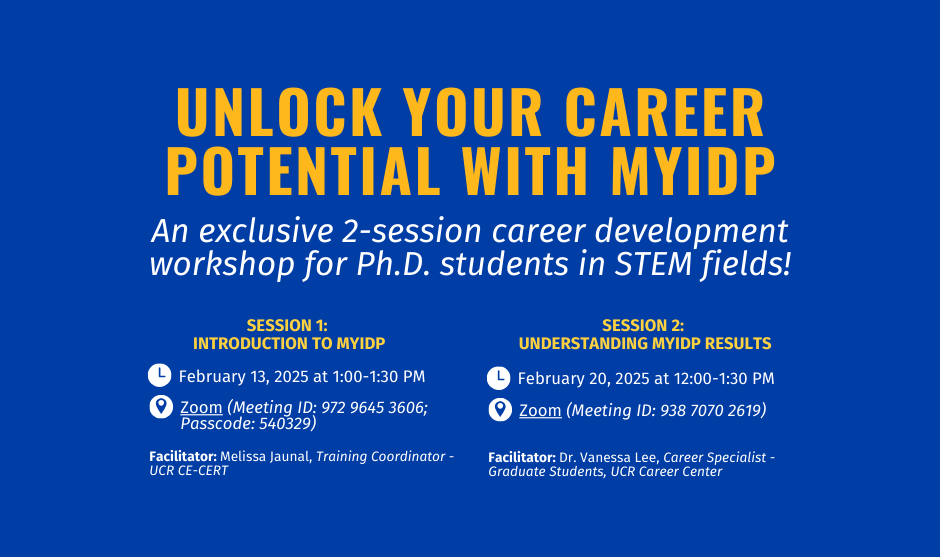 UNLOCK YOUR CAREER POTENTIAL WITH MYIDP

An exclusive 2-session career development workshop for Ph.D. students in STEM fields!

SESSION 1:
INTRODUCTION TO MYIDP

February 13, 2025 at 1:00-1:30 PM

Zoom (Meeting ID: 972 9645 3606; Passcode: 540329)

Facilitator: Melissa Jaunal, Training Coordinator - UCR CE-CERT

SESSION 2:
UNDERSTANDING MYIDP RESULTS

February 20, 2025 at 12:00-1:30 PM

Zoom (Meeting ID: 938 7070 2619)

Facilitator: Dr. Vanessa Lee, Career Specialist - Graduate Students, UCR Career Center